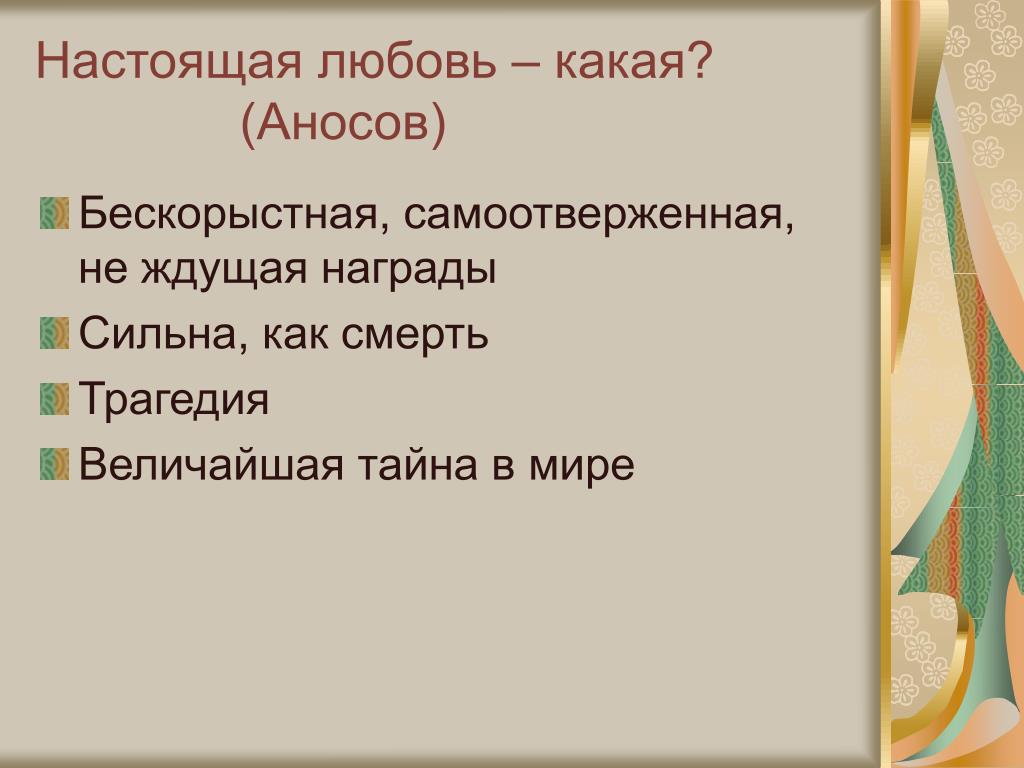 Настоящая любовь – какая?
(Аносов)

Бескорыстная, самоотверженная, не ждущая награды

Сильна, как смерть

Трагедия

Величайшая тайна в мире